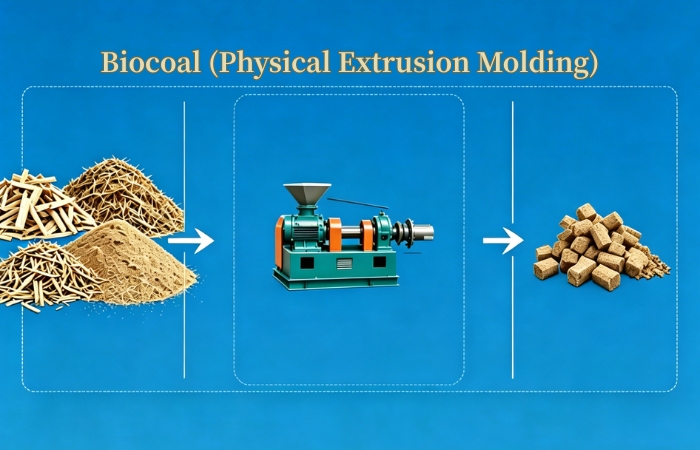 Biocoal (Physical Extrusion Molding)